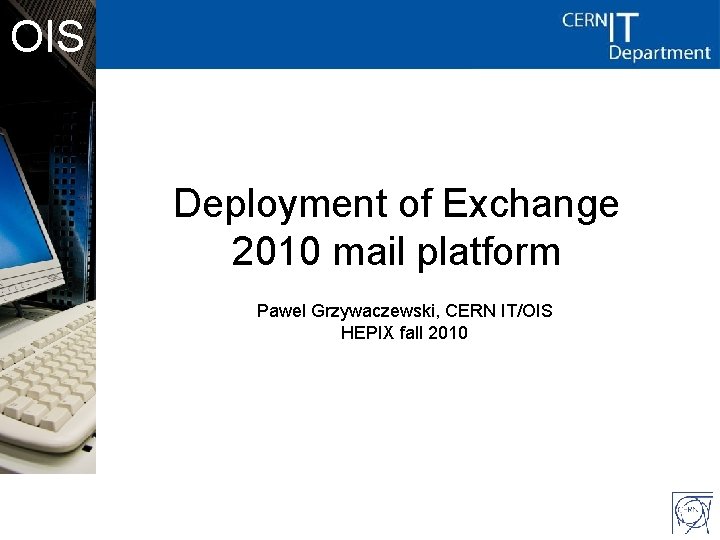 OIS

CERN IT Department

Deployment of Exchange 2010 mail platform

Pawel Grzywaczewski, CERN IT/OIS
HEPIX fall 2010